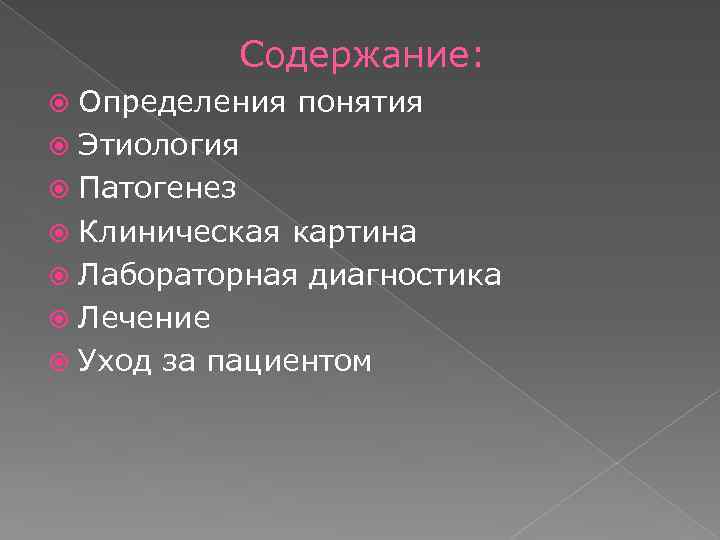 Содержание:

Определения понятия
Этиология
Патогенез
Клиническая картина
Лабораторная диагностика
Лечение
Уход за пациентом